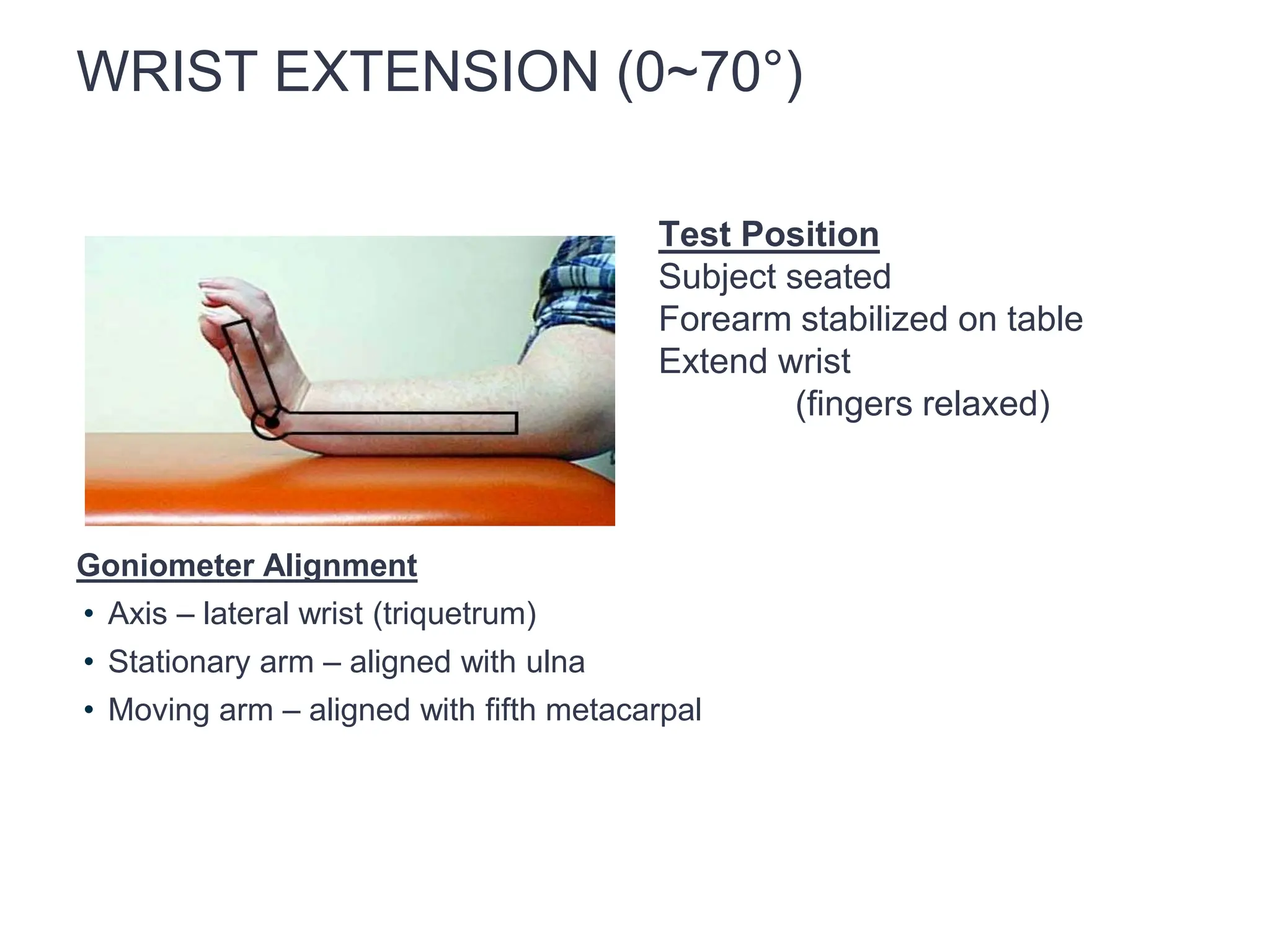 WRIST EXTENSION (0~70°)

Test Position
Subject seated
Forearm stabilized on table
Extend wrist
(fingers relaxed)

Goniometer Alignment
• Axis – lateral wrist (triquetrum)
• Stationary arm – aligned with ulna
• Moving arm – aligned with fifth metacarpal